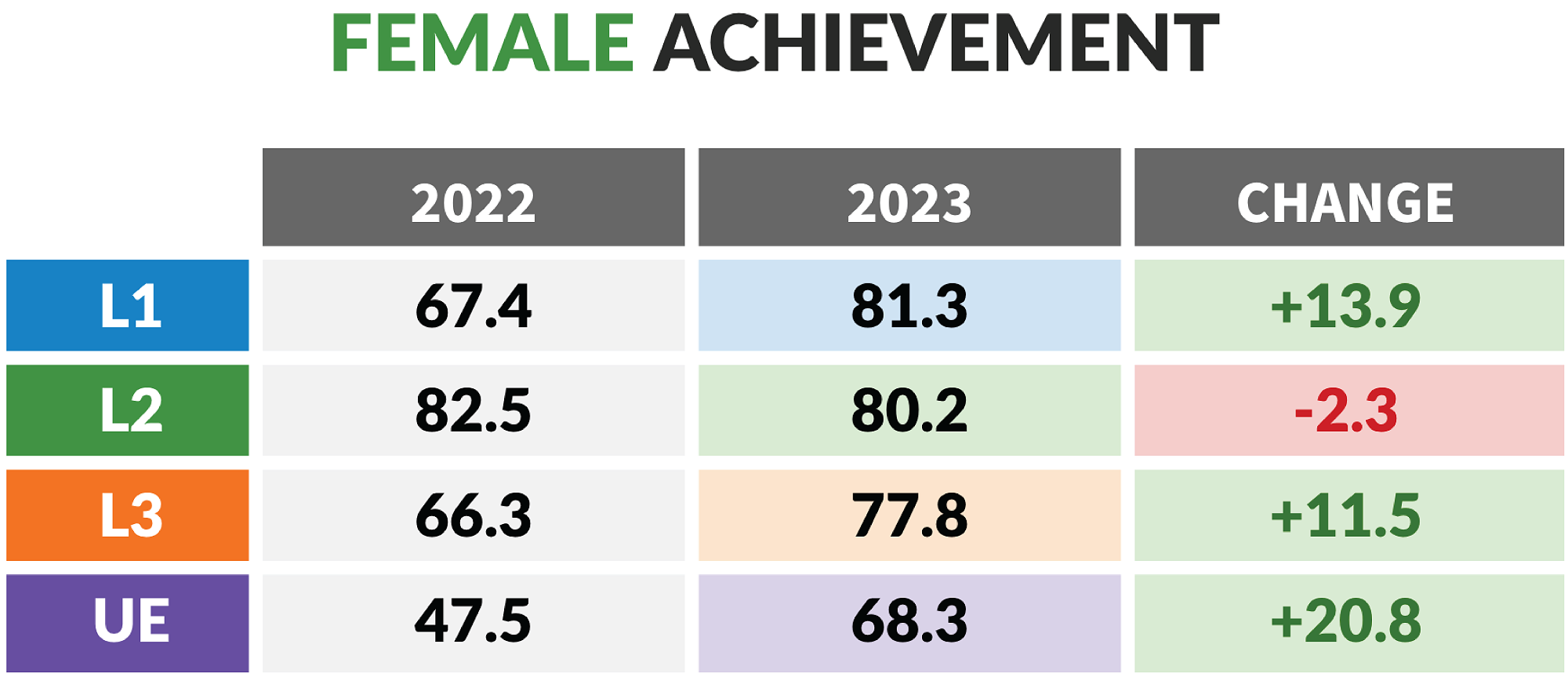 FEMALE ACHIEVEMENT

| | 2022 | 2023 | CHANGE |
|---|---|---|---|
| L1 | 67.4 | 81.3 | +13.9 |
| L2 | 82.5 | 80.2 | -2.3 |
| L3 | 66.3 | 77.8 | +11.5 |
| UE | 47.5 | 68.3 | +20.8 |